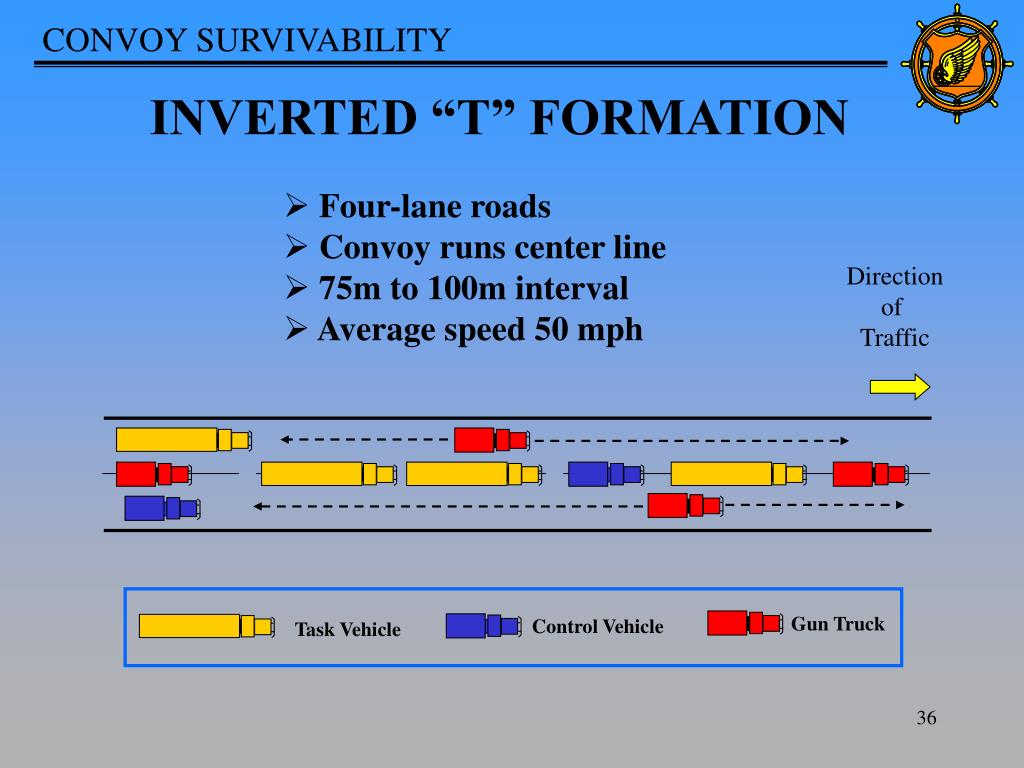 CONVOY SURVIVABILITY

INVERTED “T” FORMATION

➢ Four-lane roads
➢ Convoy runs center line
➢ 75m to 100m interval
➢ Average speed 50 mph

Direction of Traffic

Task Vehicle

Control Vehicle

Gun Truck

36